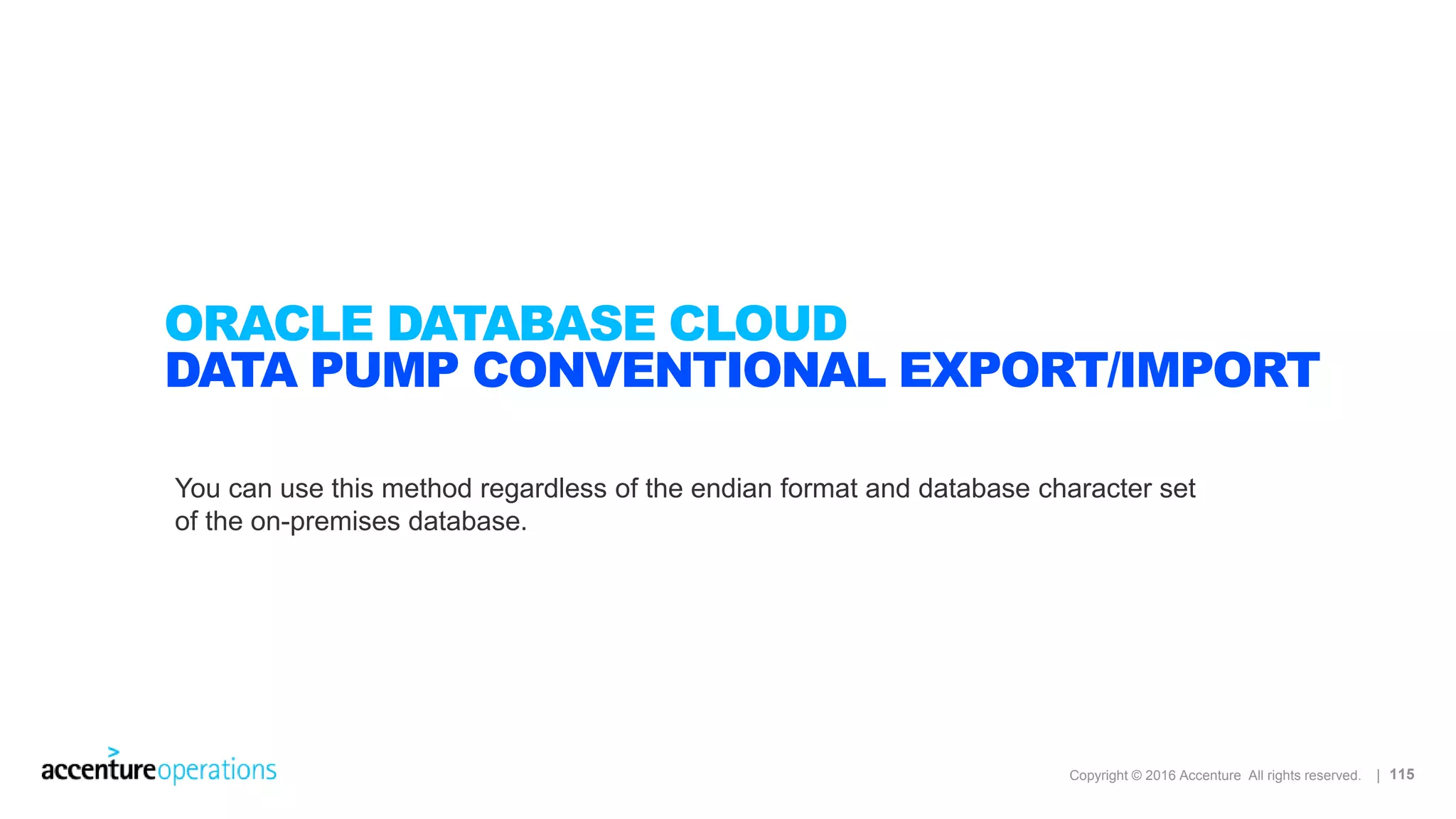 ORACLE DATABASE CLOUD
DATA PUMP CONVENTIONAL EXPORT/IMPORT

You can use this method regardless of the endian format and database character set of the on-premises database.

accentureoperations

Copyright © 2016 Accenture All rights reserved. | 115